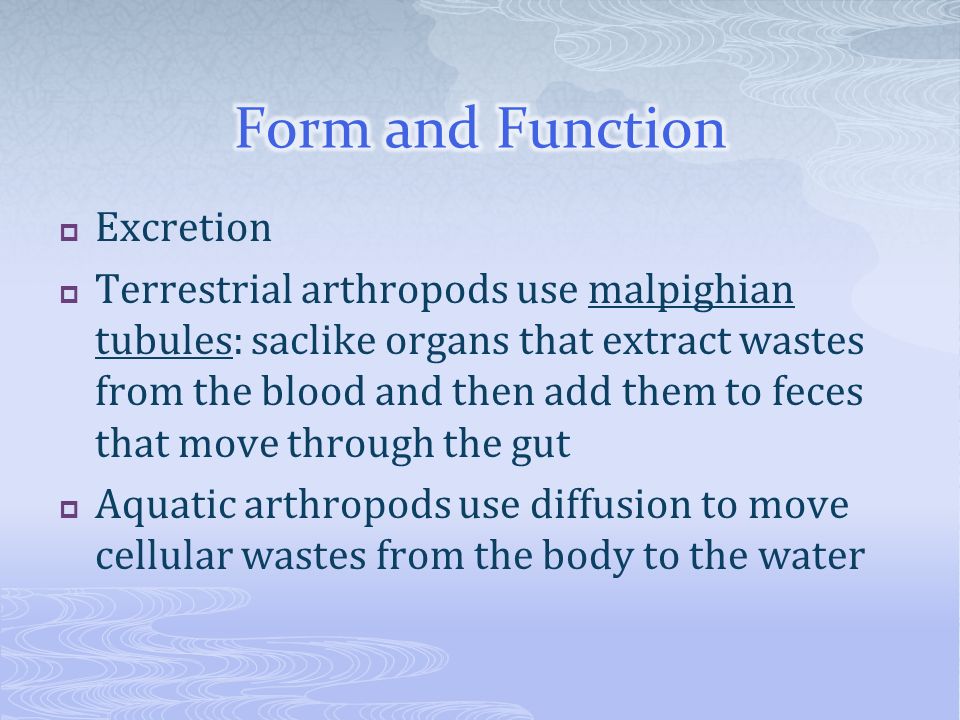 Form and Function

Excretion

Terrestrial arthropods use malpighian tubules: saclike organs that extract wastes from the blood and then add them to feces that move through the gut

Aquatic arthropods use diffusion to move cellular wastes from the body to the water